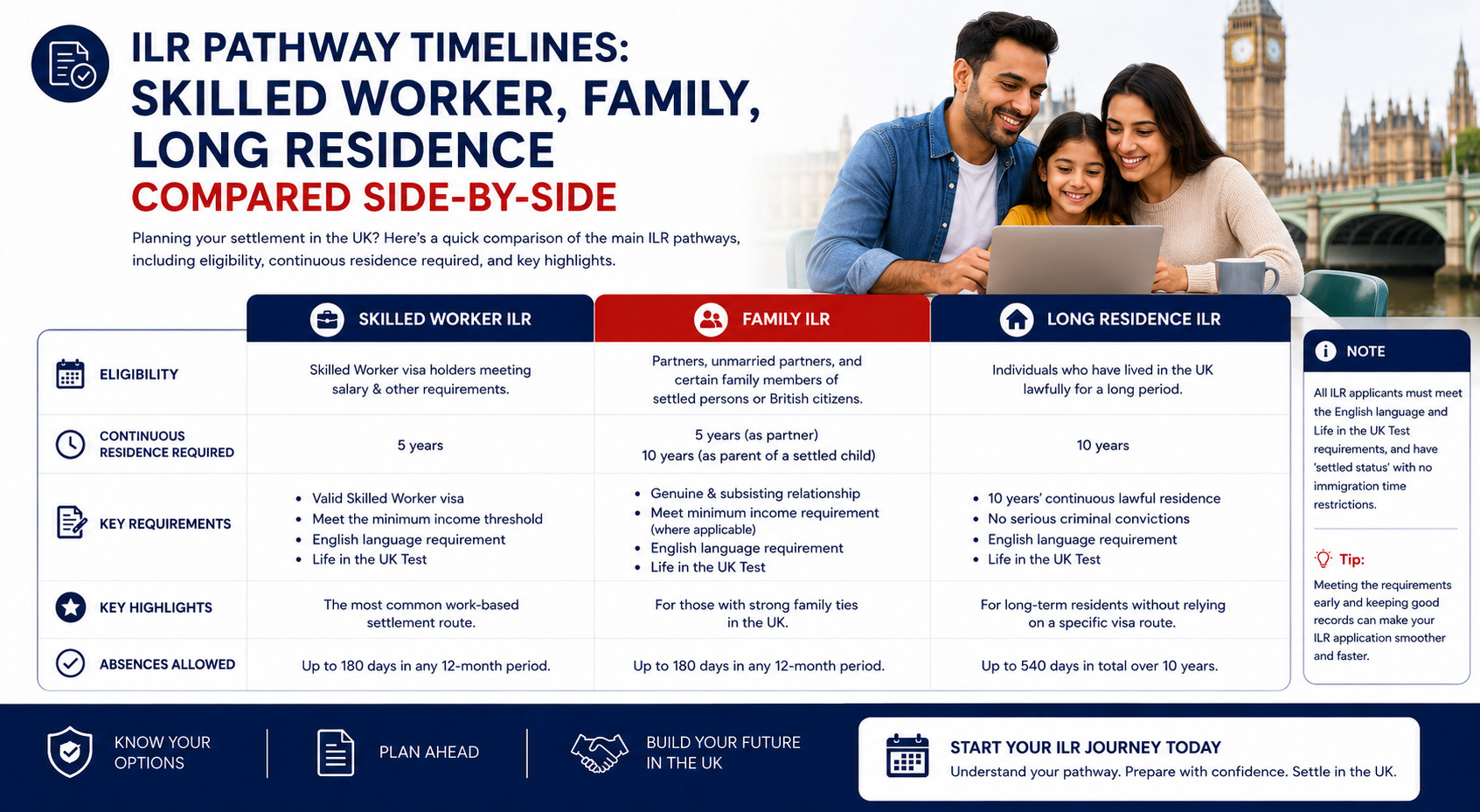 ILR PATHWAY TIMELINES:
SKILLED WORKER, FAMILY, LONG RESIDENCE
COMPARED SIDE-BY-SIDE

Planning your settlement in the UK? Here's a quick comparison of the main ILR pathways, including eligibility, continuous residence required, and key highlights.

| | SKILLED WORKER ILR | FAMILY ILR | LONG RESIDENCE ILR |
|---|---|---|---|
| ELIGIBILITY | Skilled Worker visa holders meeting salary & other requirements. | Partners, unmarried partners, and certain family members of settled persons or British citizens. | Individuals who have lived in the UK lawfully for a long period. |
| CONTINUOUS RESIDENCE REQUIRED | 5 years | 5 years (as partner) 10 years (as parent of a settled child) | 10 years |
| KEY REQUIREMENTS | • Valid Skilled Worker visa • Meet the minimum income threshold • English language requirement • Life in the UK Test | • Genuine & subsisting relationship • Meet minimum income requirement (where applicable) • English language requirement • Life in the UK Test | • 10 years' continuous lawful residence • No serious criminal convictions • English language requirement • Life in the UK Test |
| KEY HIGHLIGHTS | The most common work-based settlement route. | For those with strong family ties in the UK. | For long-term residents without relying on a specific visa route. |
| ABSENCES ALLOWED | Up to 180 days in any 12-month period. | Up to 180 days in any 12-month period. | Up to 540 days in total over 10 years. |

NOTE
All ILR applicants must meet the English language and Life in the UK Test requirements, and have 'settled status' with no immigration time restrictions.

Tip:
Meeting the requirements early and keeping good records can make your ILR application smoother and faster.

KNOW YOUR OPTIONS

PLAN AHEAD

BUILD YOUR FUTURE IN THE UK

START YOUR ILR JOURNEY TODAY
Understand your pathway. Prepare with confidence. Settle in the UK.